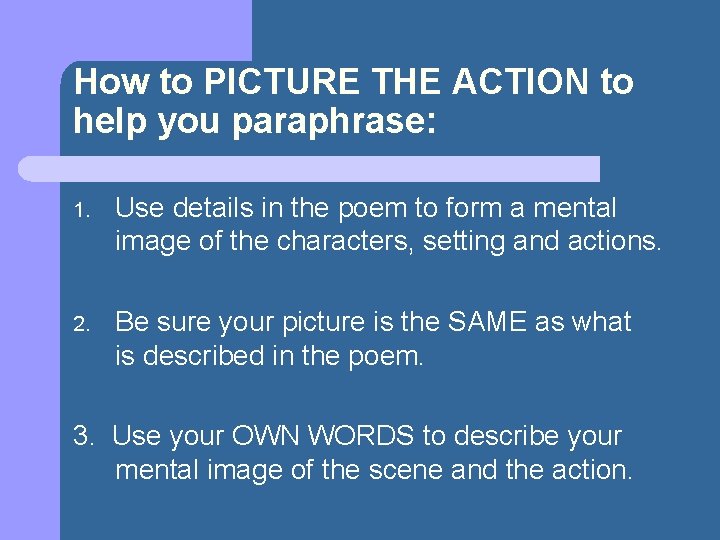 How to PICTURE THE ACTION to help you paraphrase:

1. Use details in the poem to form a mental image of the characters, setting and actions.

2. Be sure your picture is the SAME as what is described in the poem.

3. Use your OWN WORDS to describe your mental image of the scene and the action.